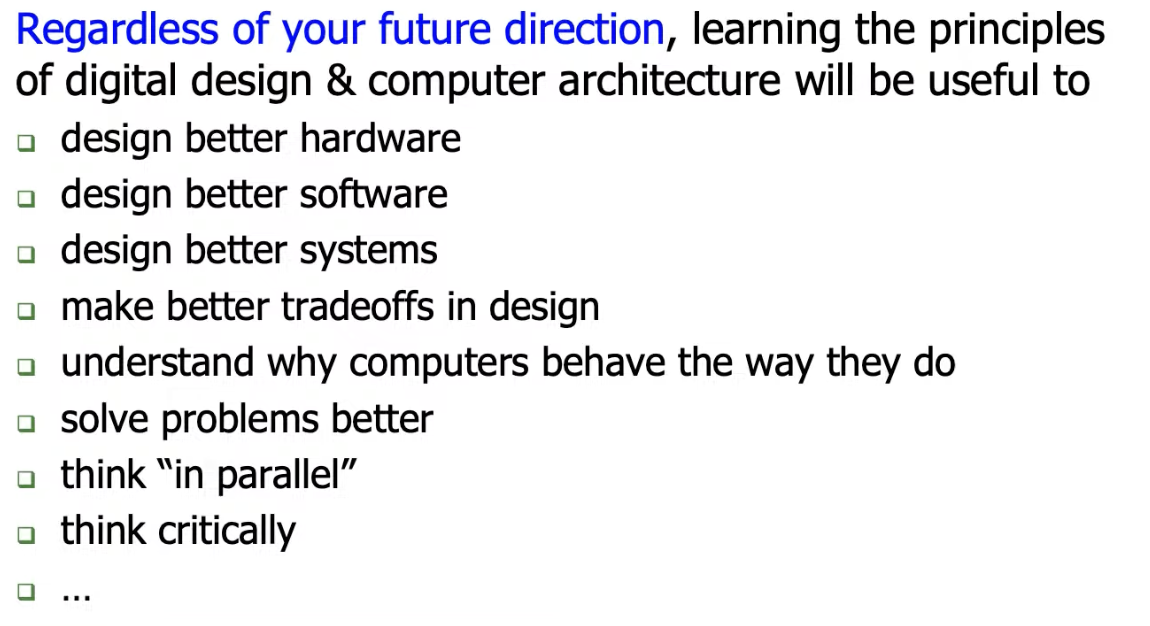 Regardless of your future direction, learning the principles of digital design & computer architecture will be useful to

- design better hardware
- design better software
- design better systems
- make better tradeoffs in design
- understand why computers behave the way they do
- solve problems better
- think "in parallel"
- think critically
- ...